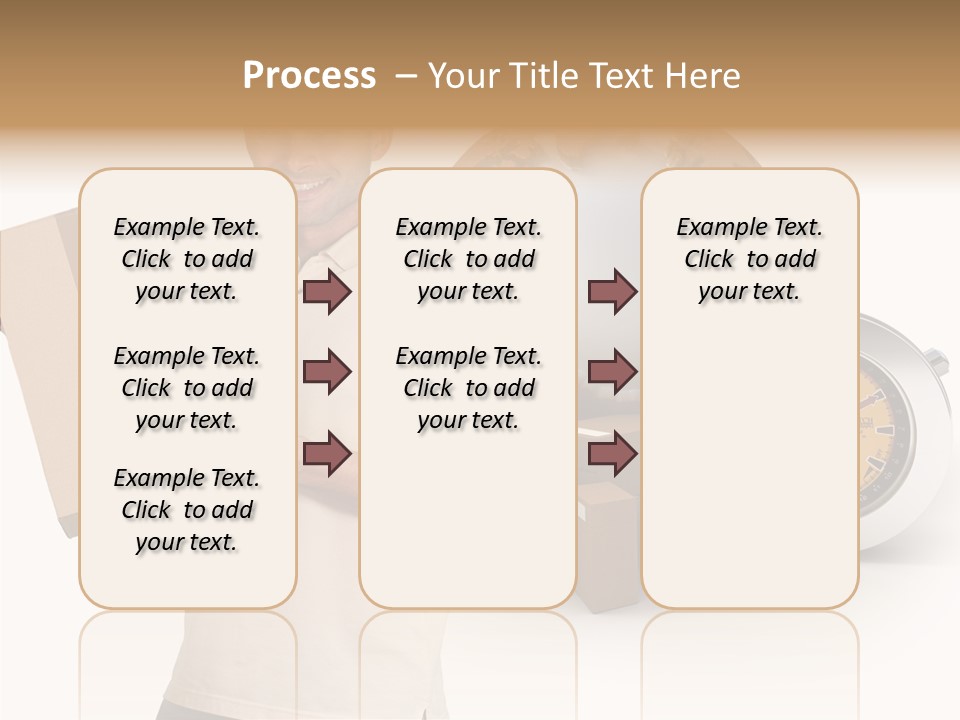 Process – Your Title Text Here

Example Text. Click to add your text.

Example Text. Click to add your text.

Example Text. Click to add your text.

Example Text. Click to add your text.

Example Text. Click to add your text.

Example Text. Click to add your text.